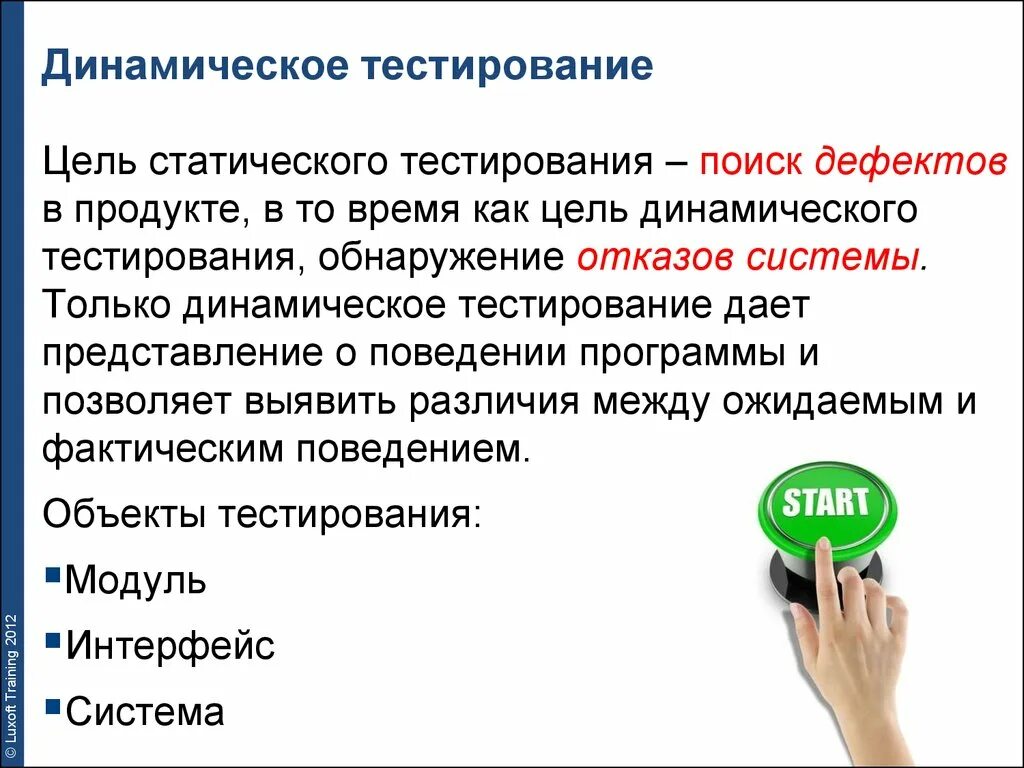 Динамическое тестирование

Цель статического тестирования – поиск дефектов в продукте, в то время как цель динамического тестирования, обнаружение отказов системы. Только динамическое тестирование дает представление о поведении программы и позволяет выявить различия между ожидаемым и фактическим поведением.

Объекты тестирования:

▪Модуль

▪Интерфейс

▪Система

START

© Luxoft Training 2012